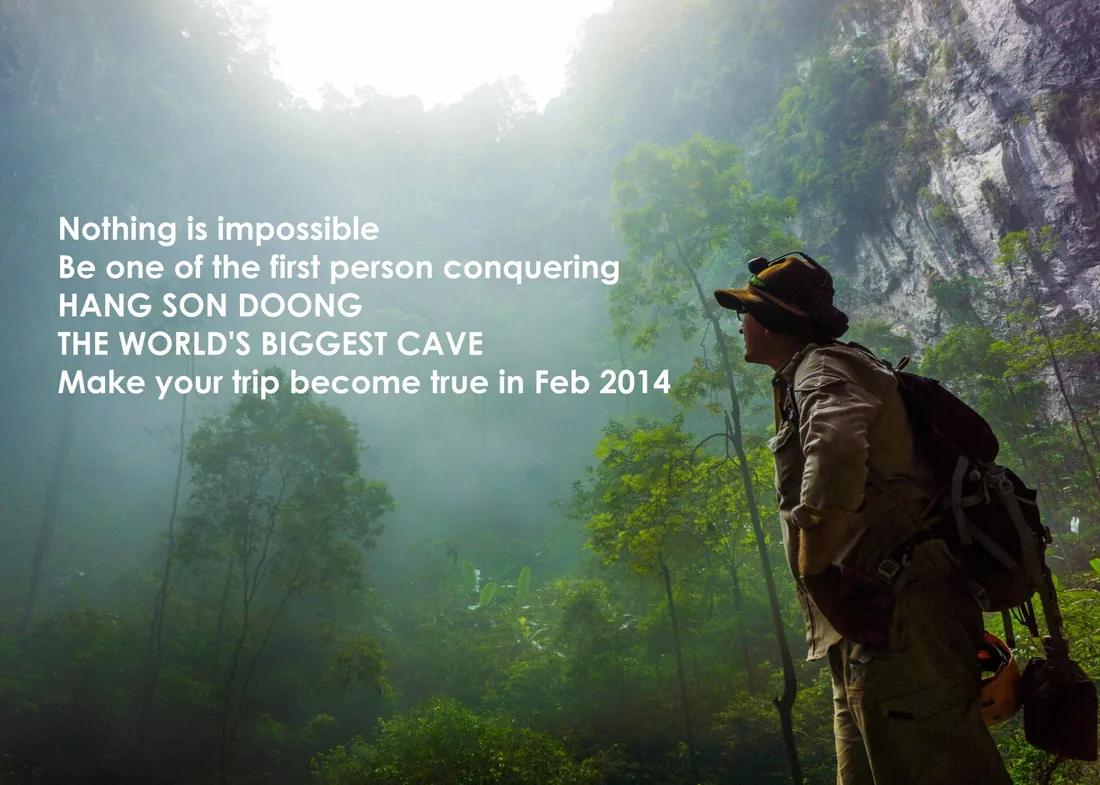 Nothing is impossible
Be one of the first person conquering
HANG SON DOONG
THE WORLD'S BIGGEST CAVE
Make your trip become true in Feb 2014